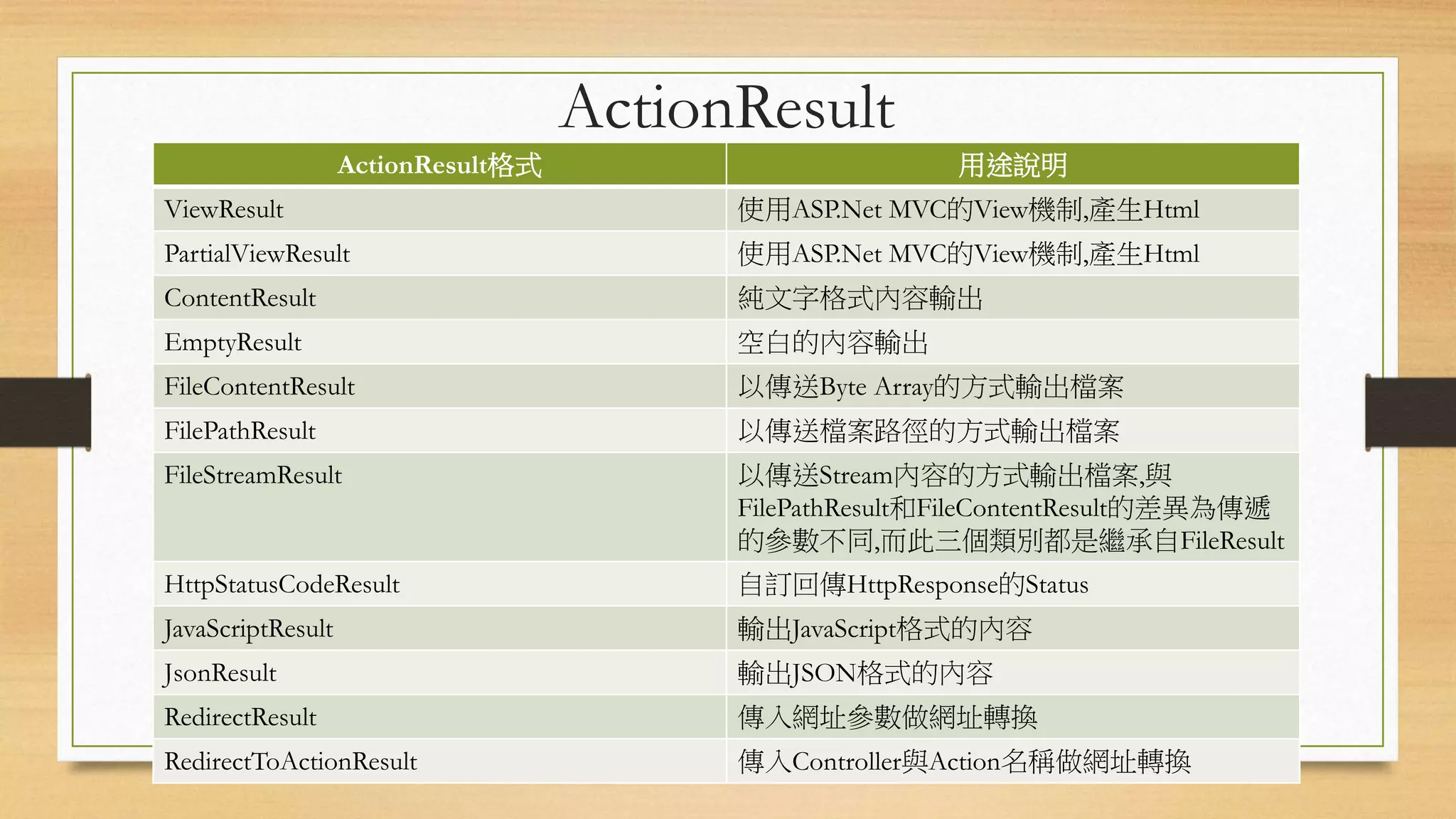 ActionResult

| ActionResult格式 | 用途說明 |
|---|---|
| ViewResult | 使用ASP.Net MVC的View機制,產生Html |
| PartialViewResult | 使用ASP.Net MVC的View機制,產生Html |
| ContentResult | 純文字格式內容輸出 |
| EmptyResult | 空白的內容輸出 |
| FileContentResult | 以傳送Byte Array的方式輸出檔案 |
| FilePathResult | 以傳送檔案路徑的方式輸出檔案 |
| FileStreamResult | 以傳送Stream內容的方式輸出檔案,與FilePathResult和FileContentResult的差異為傳遞的參數不同,而此三個類別都是繼承自FileResult |
| HttpStatusCodeResult | 自訂回傳HttpResponse的Status |
| JavaScriptResult | 輸出JavaScript格式的內容 |
| JsonResult | 輸出JSON格式的內容 |
| RedirectResult | 傳入網址參數做網址轉換 |
| RedirectToActionResult | 傳入Controller與Action名稱做網址轉換 |